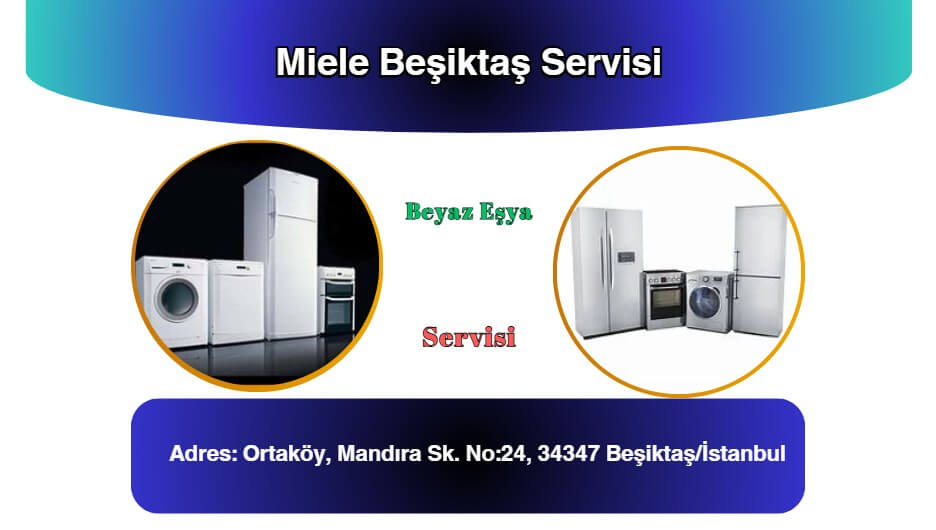 Miele Beşiktaş Servisi

Beyaz Eşya

Servisi

Adres: Ortaköy, Mandıra Sk. No:24, 34347 Beşiktaş/İstanbul